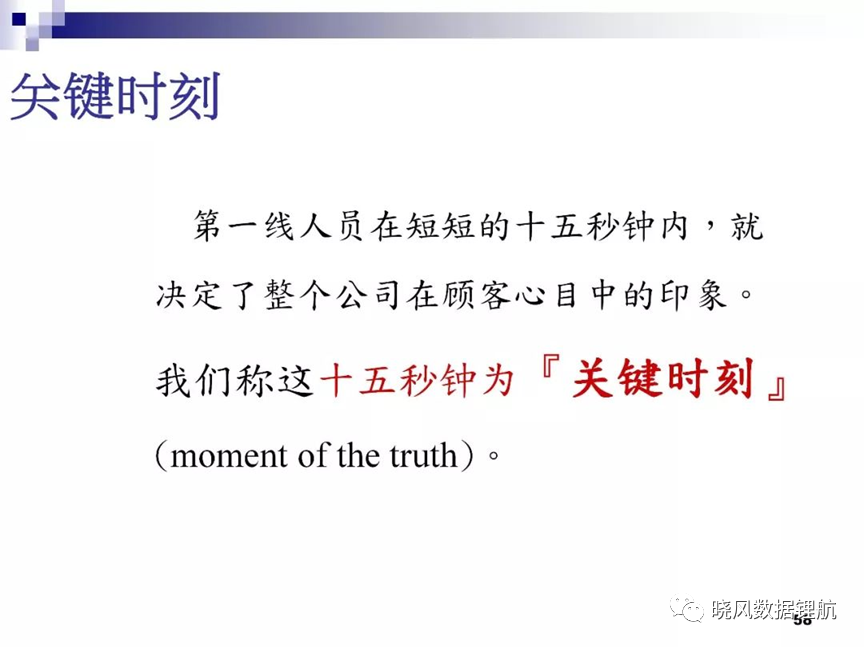 关键时刻

第一线人员在短短的十五秒钟内，就决定了整个公司在顾客心目中的印象。

我们称这十五秒钟为『关键时刻』（moment of the truth）。

晓风数据领航

56